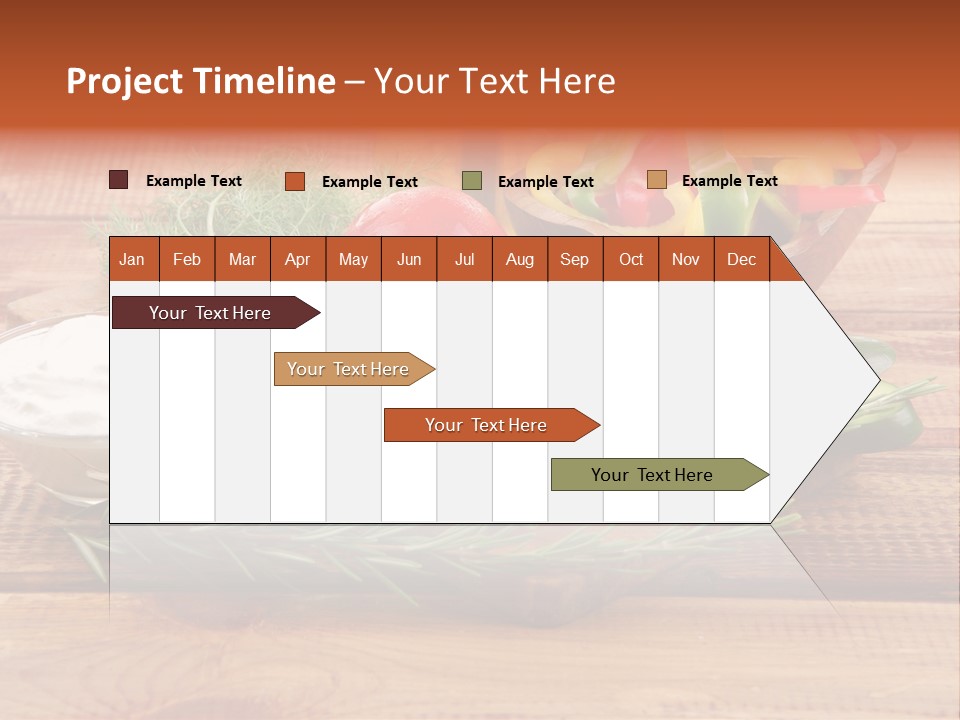 Project Timeline – Your Text Here

Example Text Example Text Example Text Example Text

| Jan | Feb | Mar | Apr | May | Jun | Jul | Aug | Sep | Oct | Nov | Dec |
|---|---|---|---|---|---|---|---|---|---|---|---|

Your Text Here

Your Text Here

Your Text Here

Your Text Here